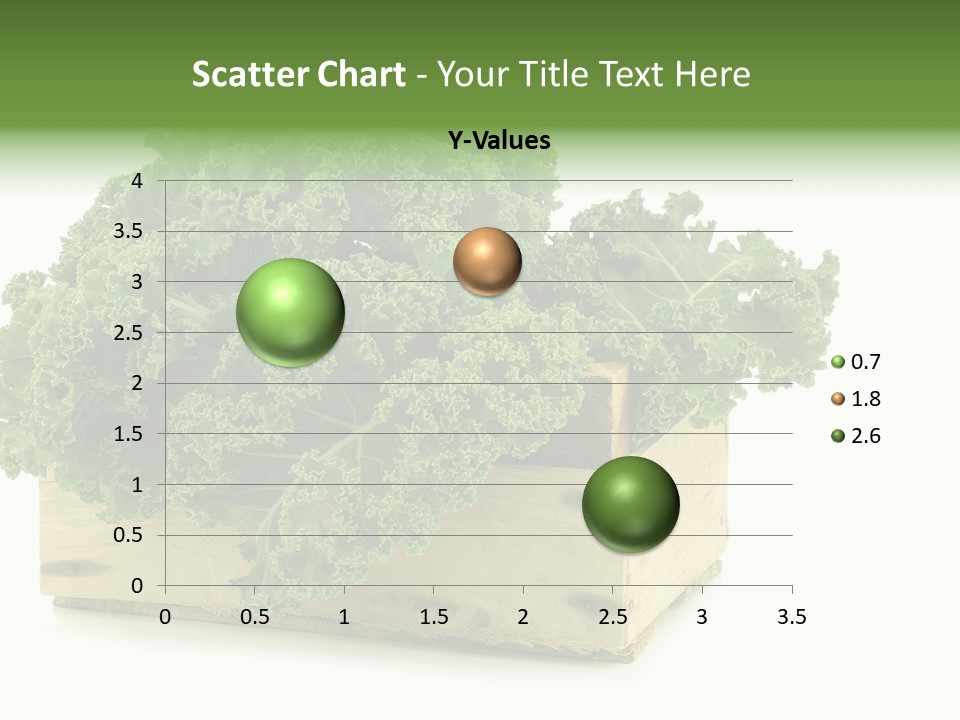 Scatter Chart - Your Title Text Here

Y-Values

4
3.5
3
2.5
2
1.5
1
0.5
0

0 0.5 1 1.5 2 2.5 3 3.5

0.7
1.8
2.6